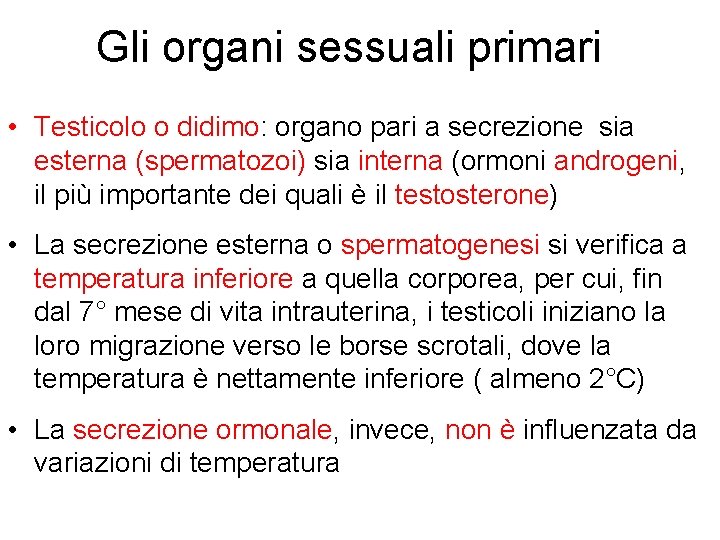 Gli organi sessuali primari

• Testicolo o didimo: organo pari a secrezione sia esterna (spermatozoi) sia interna (ormoni androgeni, il più importante dei quali è il testosterone)

• La secrezione esterna o spermatogenesi si verifica a temperatura inferiore a quella corporea, per cui, fin dal 7° mese di vita intrauterina, i testicoli iniziano la loro migrazione verso le borse scrotali, dove la temperatura è nettamente inferiore ( almeno 2°C)

• La secrezione ormonale, invece, non è influenzata da variazioni di temperatura